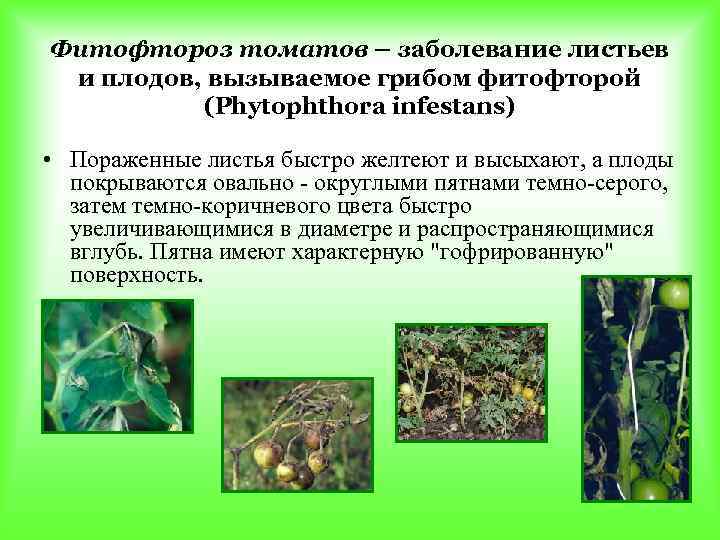 Фитофтороз томатов – заболевание листьев и плодов, вызываемое грибом фитофторой (Phytophthora infestans)

• Пораженные листья быстро желтеют и высыхают, а плоды покрываются овально - округлыми пятнами темно-серого, затем темно-коричневого цвета быстро увеличивающимися в диаметре и распространяющимися вглубь. Пятна имеют характерную "гофрированную" поверхность.